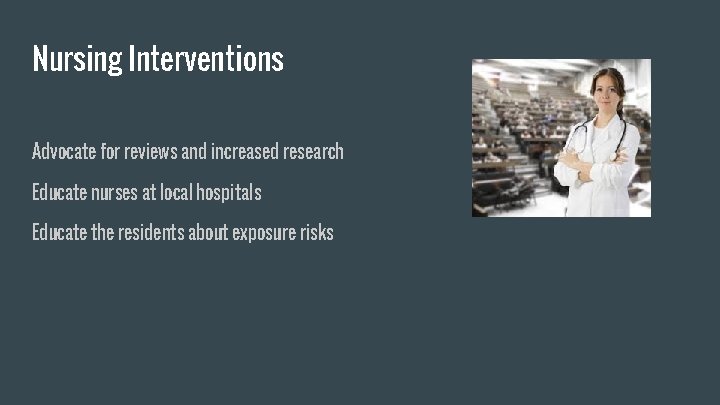 Nursing Interventions

Advocate for reviews and increased research

Educate nurses at local hospitals

Educate the residents about exposure risks